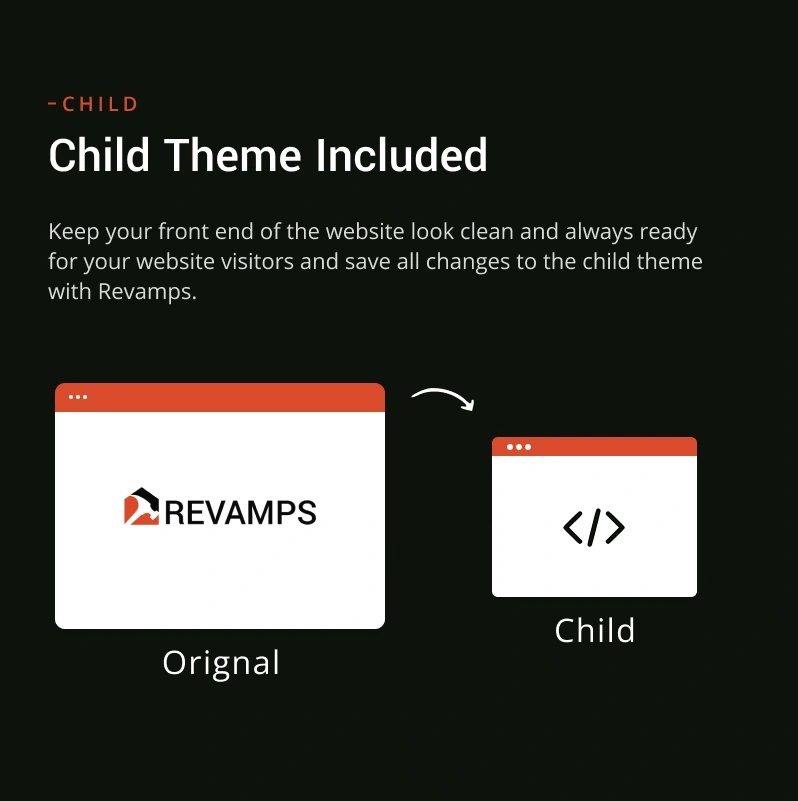 -CHILD

Child Theme Included

Keep your front end of the website look clean and always ready for your website visitors and save all changes to the child theme with Revamps.

REVAMPS

Orignal

</>

Child